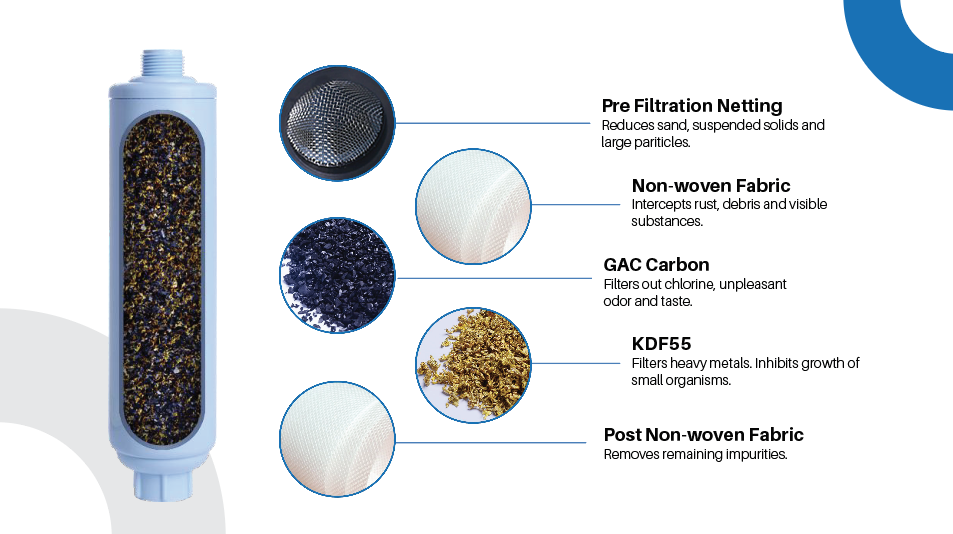 Pre Filtration Netting
Reduces sand, suspended solids and large pariticles.

Non-woven Fabric
Intercepts rust, debris and visible substances.

GAC Carbon
Filters out chlorine, unpleasant odor and taste.

KDF55
Filters heavy metals. Inhibits growth of small organisms.

Post Non-woven Fabric
Removes remaining impurities.